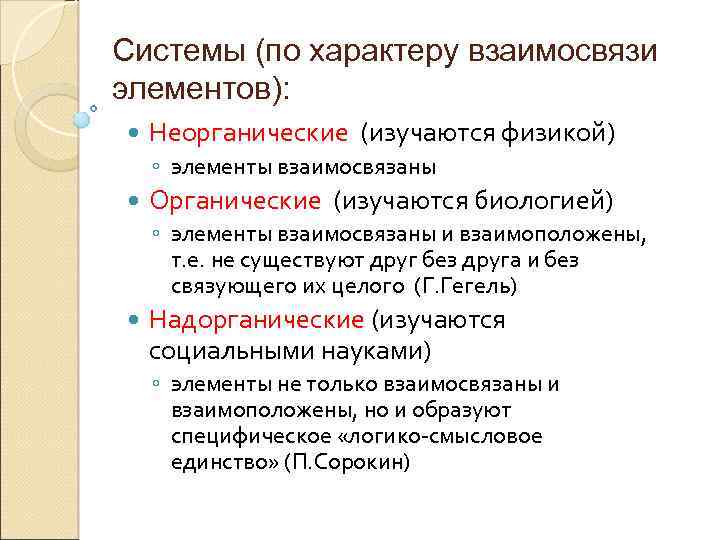 Системы (по характеру взаимосвязи элементов):

Неорганические (изучаются физикой)
элементы взаимосвязаны

Органические (изучаются биологией)
элементы взаимосвязаны и взаимоположены, т.е. не существуют друг без друга и без связующего их целого (Г.Гегель)

Надорганические (изучаются социальными науками)
элементы не только взаимосвязаны и взаимоположены, но и образуют специфическое «логико-смысловое единство» (П.Сорокин)